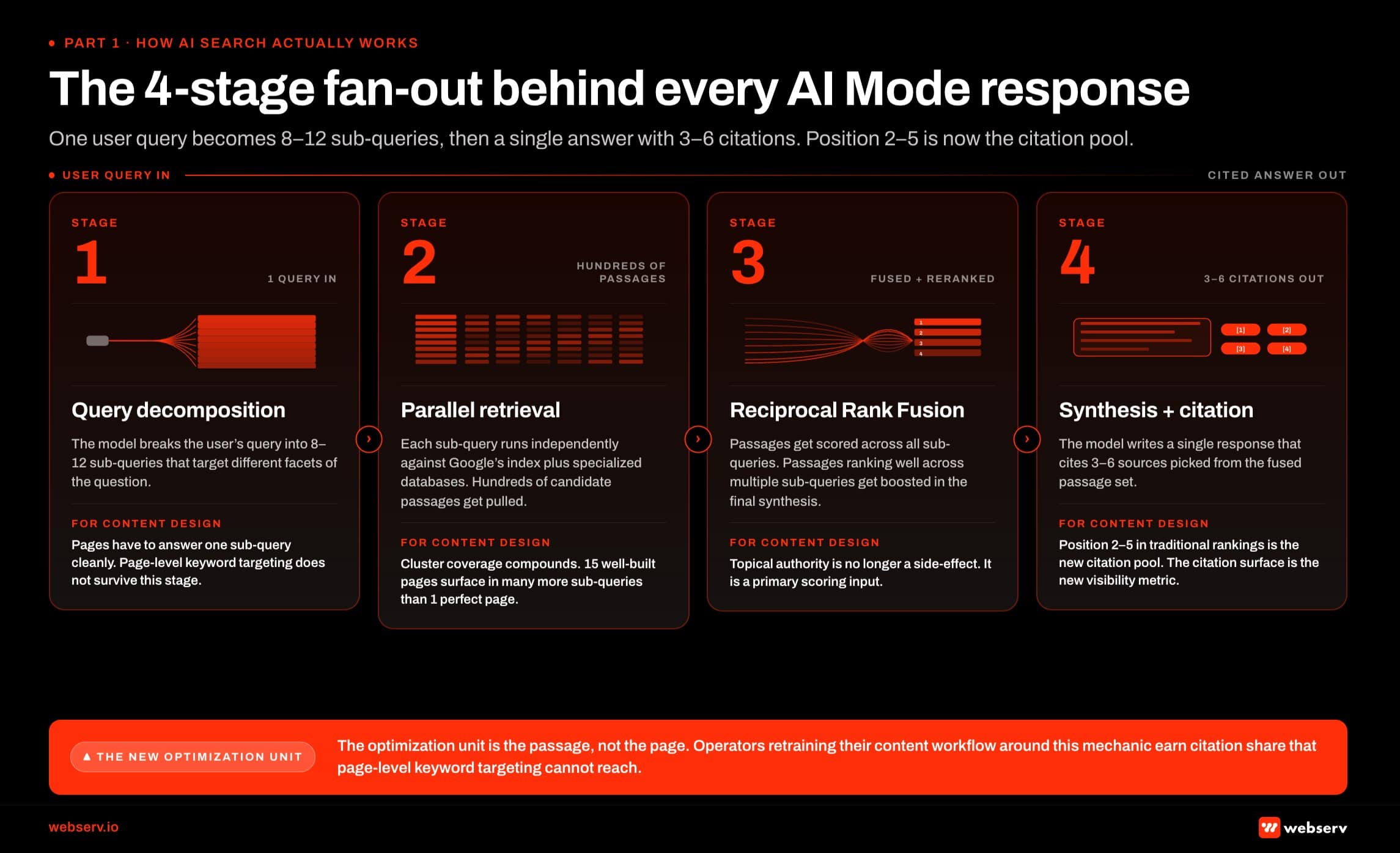 PART 1 · HOW AI SEARCH ACTUALLY WORKS

The 4-stage fan-out behind every AI Mode response

One user query becomes 8–12 sub-queries, then a single answer with 3–6 citations. Position 2–5 is now the citation pool.

USER QUERY IN

CITED ANSWER OUT

STAGE
1
1 QUERY IN

Query decomposition

The model breaks the user's query into 8–12 sub-queries that target different facets of the question.

FOR CONTENT DESIGN

Pages have to answer one sub-query cleanly. Page-level keyword targeting does not survive this stage.

STAGE
2
HUNDREDS OF PASSAGES

Parallel retrieval

Each sub-query runs independently against Google's index plus specialized databases. Hundreds of candidate passages get pulled.

FOR CONTENT DESIGN

Cluster coverage compounds. 15 well-built pages surface in many more sub-queries than 1 perfect page.

STAGE
3
FUSED + RERANKED

1
2
3
4

Reciprocal Rank Fusion

Passages get scored across all sub-queries. Passages ranking well across multiple sub-queries get boosted in the final synthesis.

FOR CONTENT DESIGN

Topical authority is no longer a side-effect. It is a primary scoring input.

STAGE
4
3–6 CITATIONS OUT

[1] [2] [3] [4]

Synthesis + citation

The model writes a single response that cites 3–6 sources picked from the fused passage set.

FOR CONTENT DESIGN

Position 2–5 in traditional rankings is the new citation pool. The citation surface is the new visibility metric.

THE NEW OPTIMIZATION UNIT

The optimization unit is the passage, not the page. Operators retraining their content workflow around this mechanic earn citation share that page-level keyword targeting cannot reach.

webserv.io

webserv